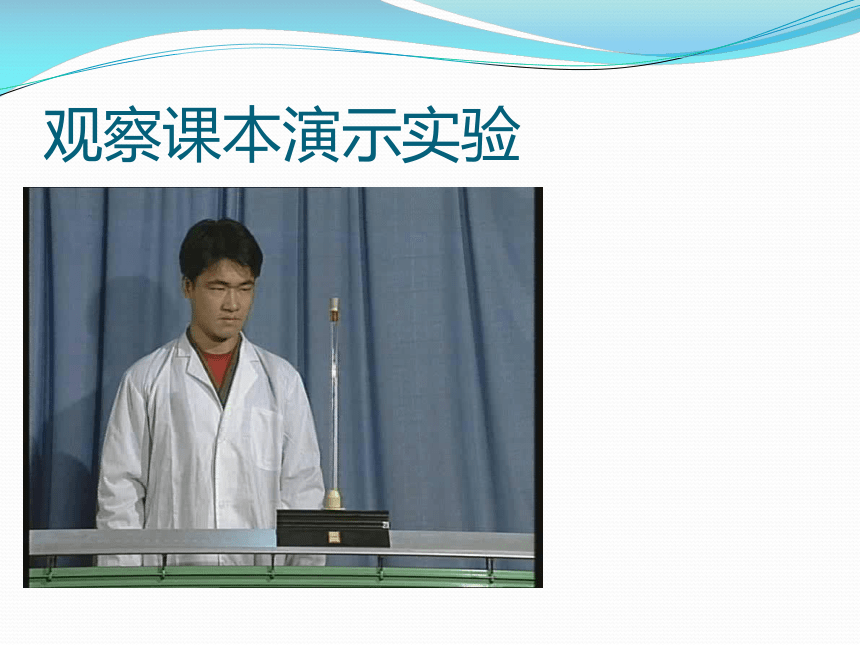 观察课本演示实验